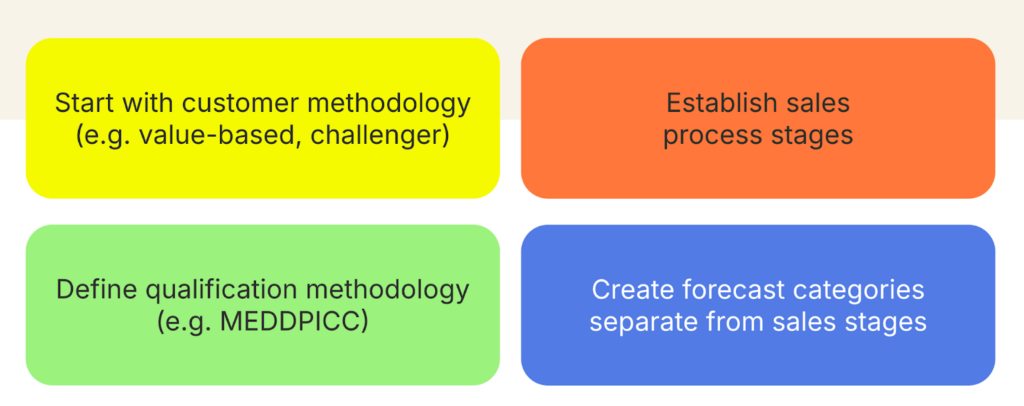 Start with customer methodology (e.g. value-based, challenger)

Establish sales process stages

Define qualification methodology (e.g. MEDDPICC)

Create forecast categories separate from sales stages